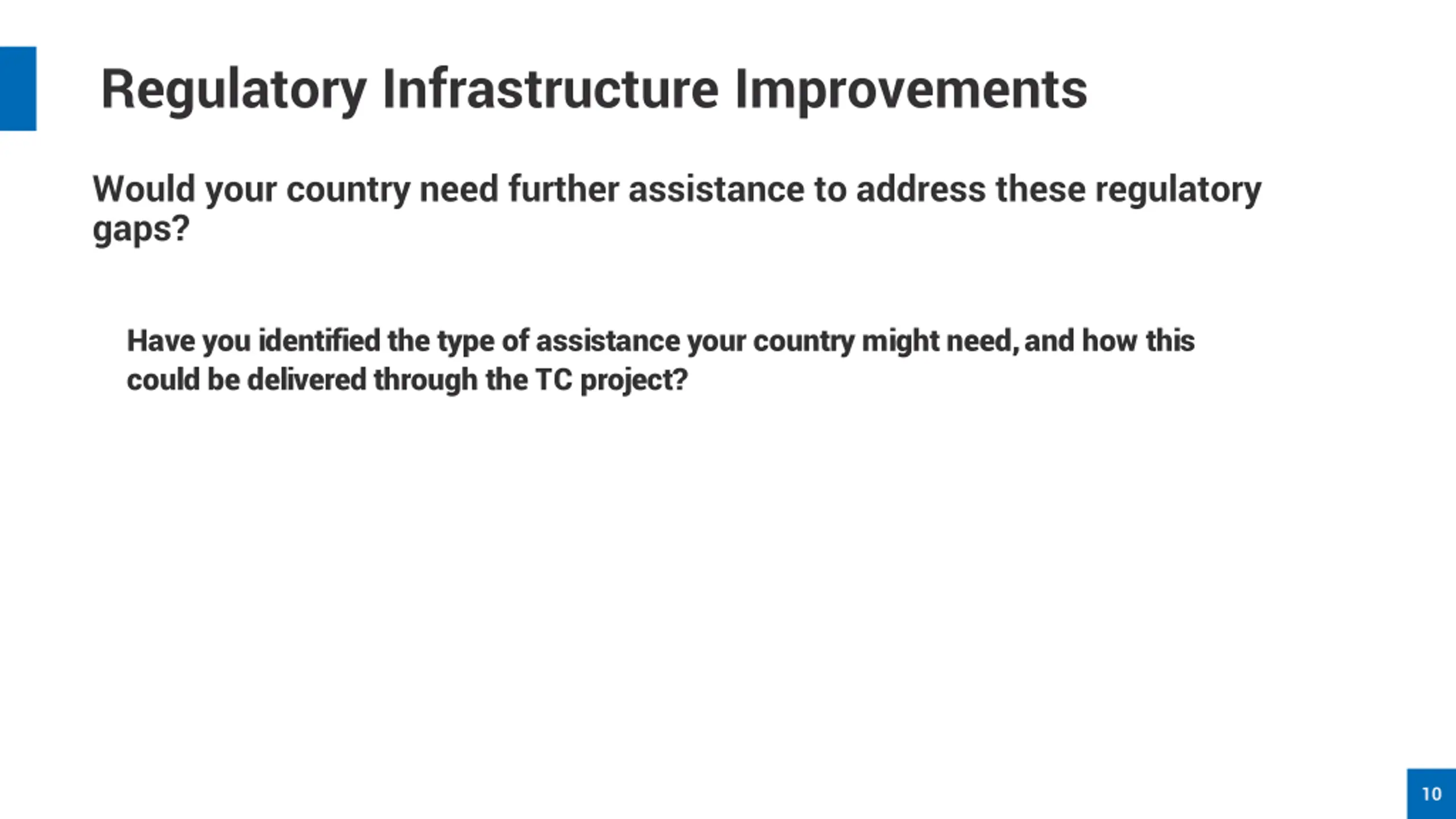 Regulatory Infrastructure Improvements

Would your country need further assistance to address these regulatory gaps?

Have you identified the type of assistance your country might need, and how this could be delivered through the TC project?

10